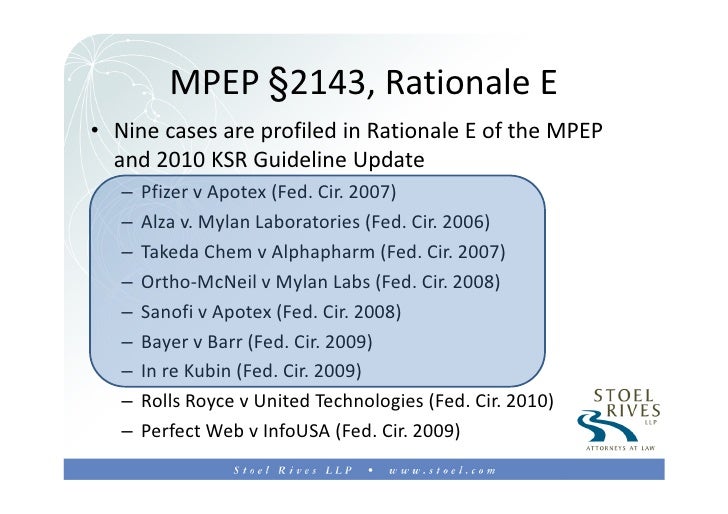 MPEP §2143, Rationale E

• Nine cases are profiled in Rationale E of the MPEP and 2010 KSR Guideline Update
– Pfizer v Apotex (Fed. Cir. 2007)
– Alza v. Mylan Laboratories (Fed. Cir. 2006)
– Takeda Chem v Alphapharm (Fed. Cir. 2007)
– Ortho-McNeil v Mylan Labs (Fed. Cir. 2008)
– Sanofi v Apotex (Fed. Cir. 2008)
– Bayer v Barr (Fed. Cir. 2009)
– In re Kubin (Fed. Cir. 2009)
– Rolls Royce v United Technologies (Fed. Cir. 2010)
– Perfect Web v InfoUSA (Fed. Cir. 2009)

STOEL RIVES LLP
ATTORNEYS AT LAW

Stoel Rives LLP • www.stoel.com